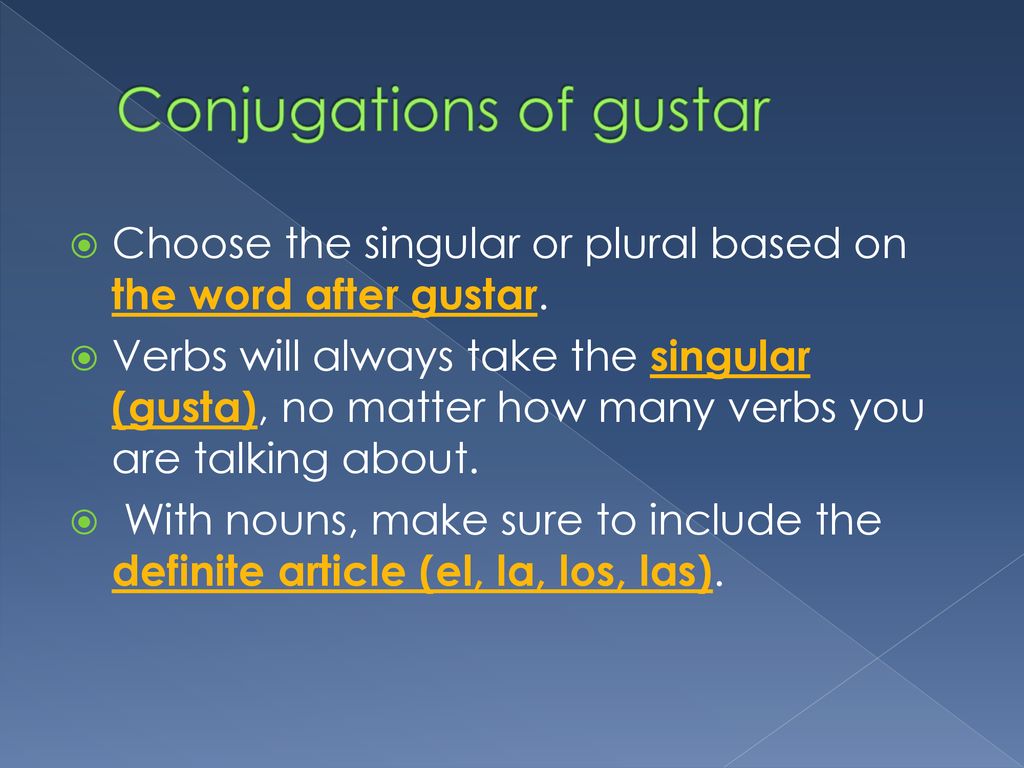 Conjugations of gustar

Choose the singular or plural based on the word after gustar.

Verbs will always take the singular (gusta), no matter how many verbs you are talking about.

With nouns, make sure to include the definite article (el, la, los, las).